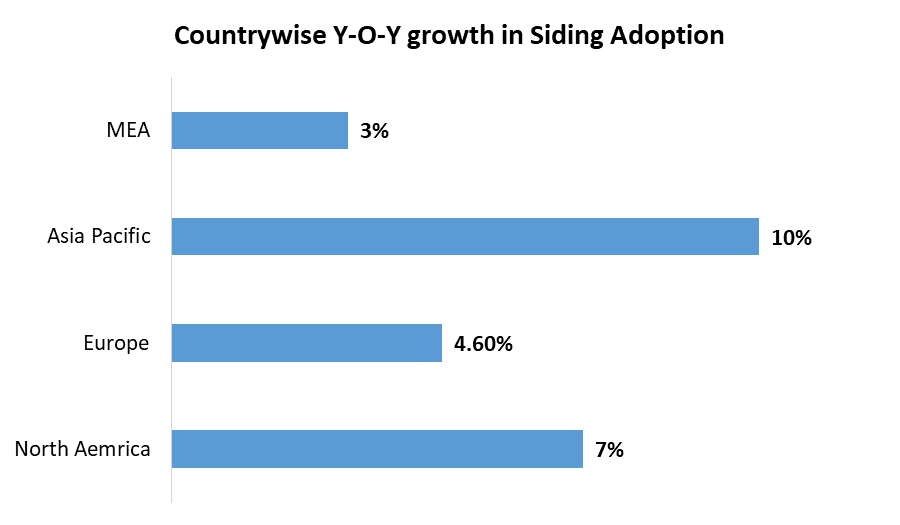 Countrywise Y-O-Y growth in Siding Adoption

MEA
3%

Asia Pacific
10%

Europe
4.60%

North Aemrica
7%